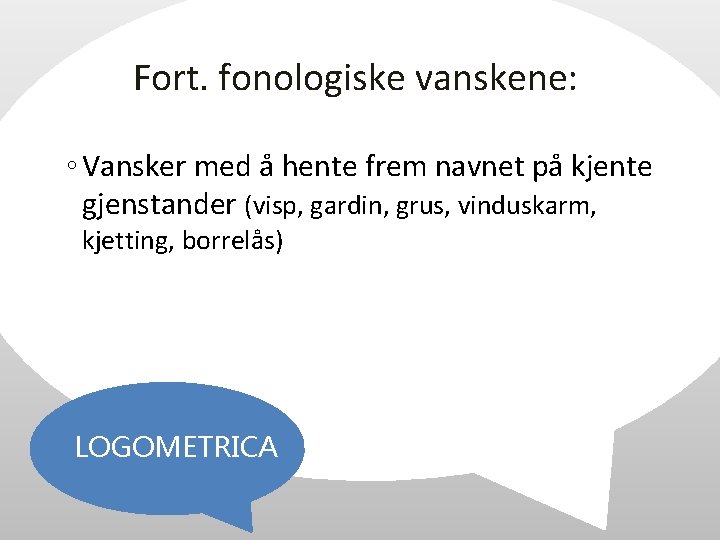 Fort. fonologiske vanskene:

◦ Vansker med å hente frem navnet på kjente gjenstander (visp, gardin, grus, vinduskarm, kjetting, borrelås)

LOGOMETRICA